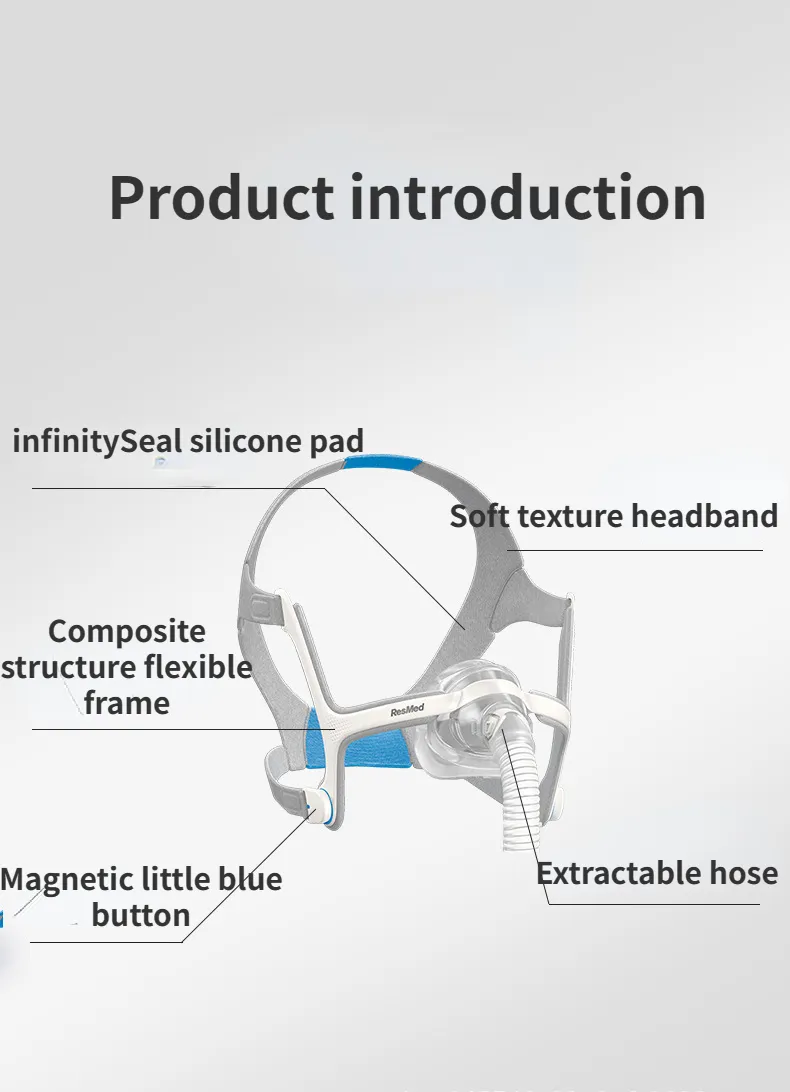 Product introduction

infinitySeal silicone pad

Soft texture headband

Composite structure flexible frame

ResMed

Magnetic little blue button

Extractable hose